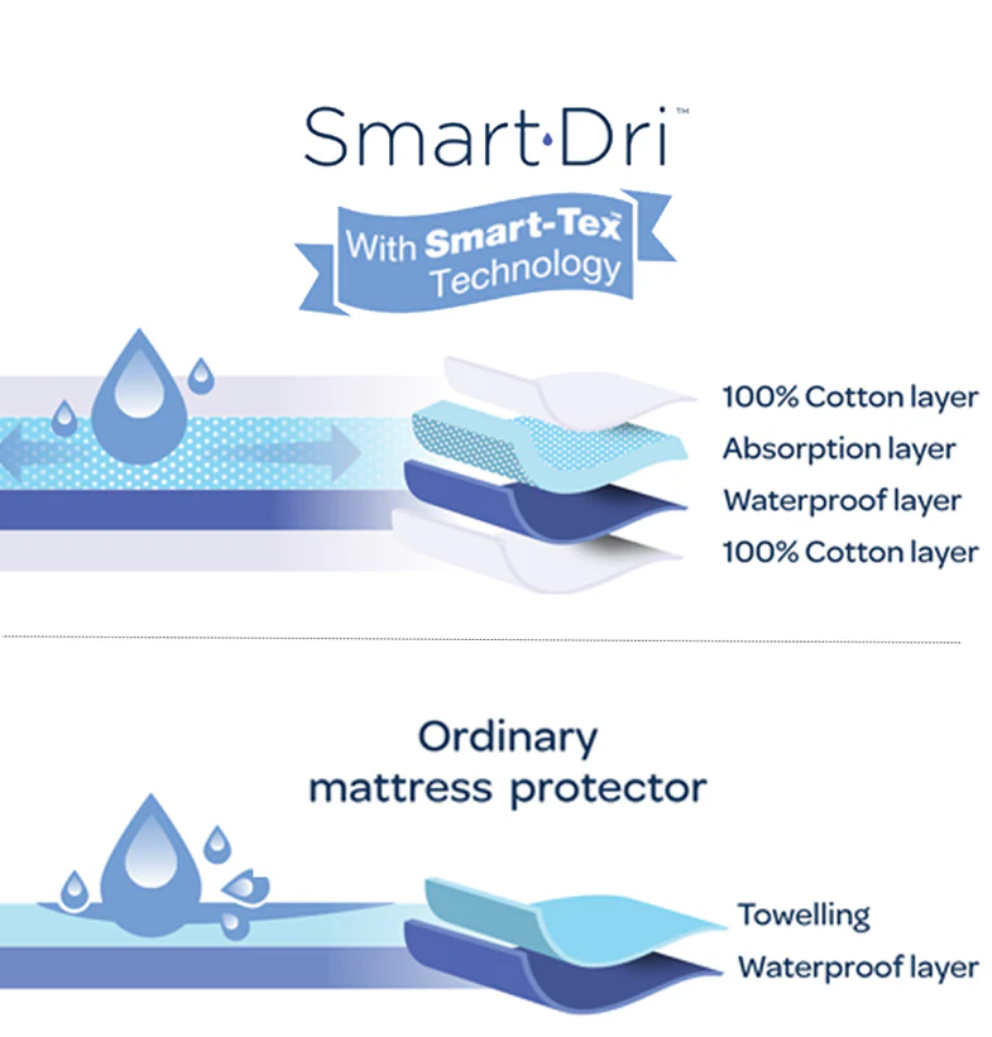 Smart·Dri™

With Smart-Tex™ Technology

100% Cotton layer
Absorption layer
Waterproof layer
100% Cotton layer

Ordinary mattress protector

Towelling
Waterproof layer